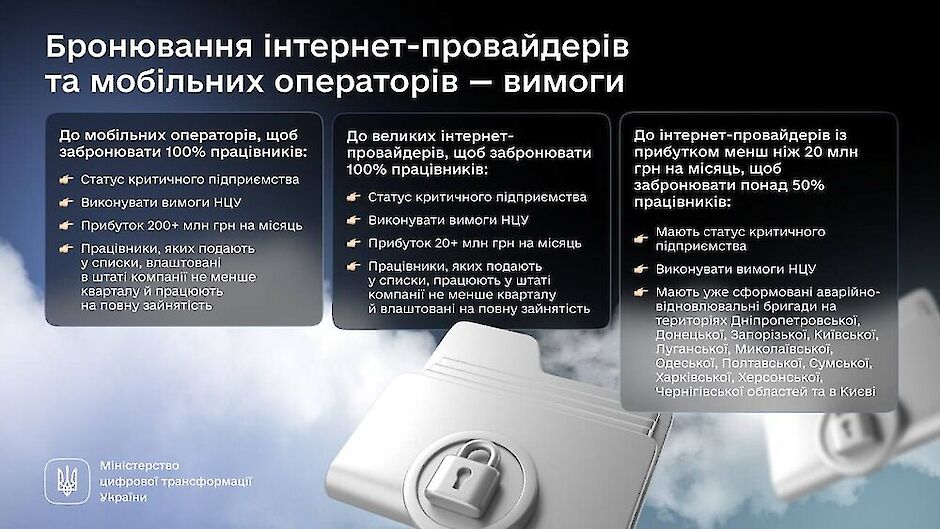 Бронювання інтернет-провайдерів та мобільних операторів — вимоги

До мобільних операторів, щоб забронювати 100% працівників:

Статус критичного підприємства

Виконувати вимоги НЦУ

Прибуток 200+ млн грн на місяць

Працівники, яких подають у списки, влаштовані в штаті компанії не менше кварталу й працюють на повну зайнятість

До великих інтернет-провайдерів, щоб забронювати 100% працівників:

Статус критичного підприємства

Виконувати вимоги НЦУ

Прибуток 20+ млн грн на місяць

Працівники, яких подають у списки, працюють у штаті компанії не менше кварталу й влаштовані на повну зайнятість

До інтернет-провайдерів із прибутком менш ніж 20 млн грн на місяць, щоб забронювати понад 50% працівників:

Мають статус критичного підприємства

Виконувати вимоги НЦУ

Мають уже сформовані аварійно-відновлювальні бригади на територіях Дніпропетровської, Донецької, Запорізької, Київської, Луганської, Миколаївської, Одеської, Полтавської, Сумської, Харківської, Херсонської, Чернігівської областей та в Києві

Міністерство цифрової трансформації України